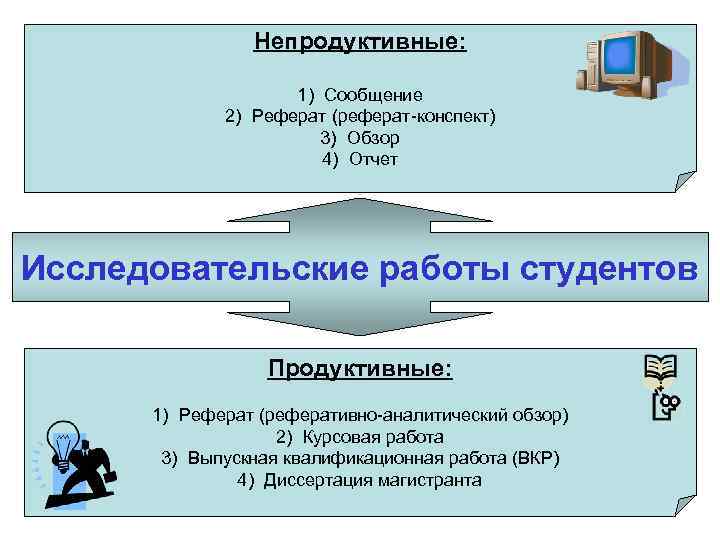 Непродуктивные:

1) Сообщение
2) Реферат (реферат-конспект)
3) Обзор
4) Отчет

Исследовательские работы студентов

Продуктивные:

1) Реферат (реферативно-аналитический обзор)
2) Курсовая работа
3) Выпускная квалификационная работа (ВКР)
4) Диссертация магистранта